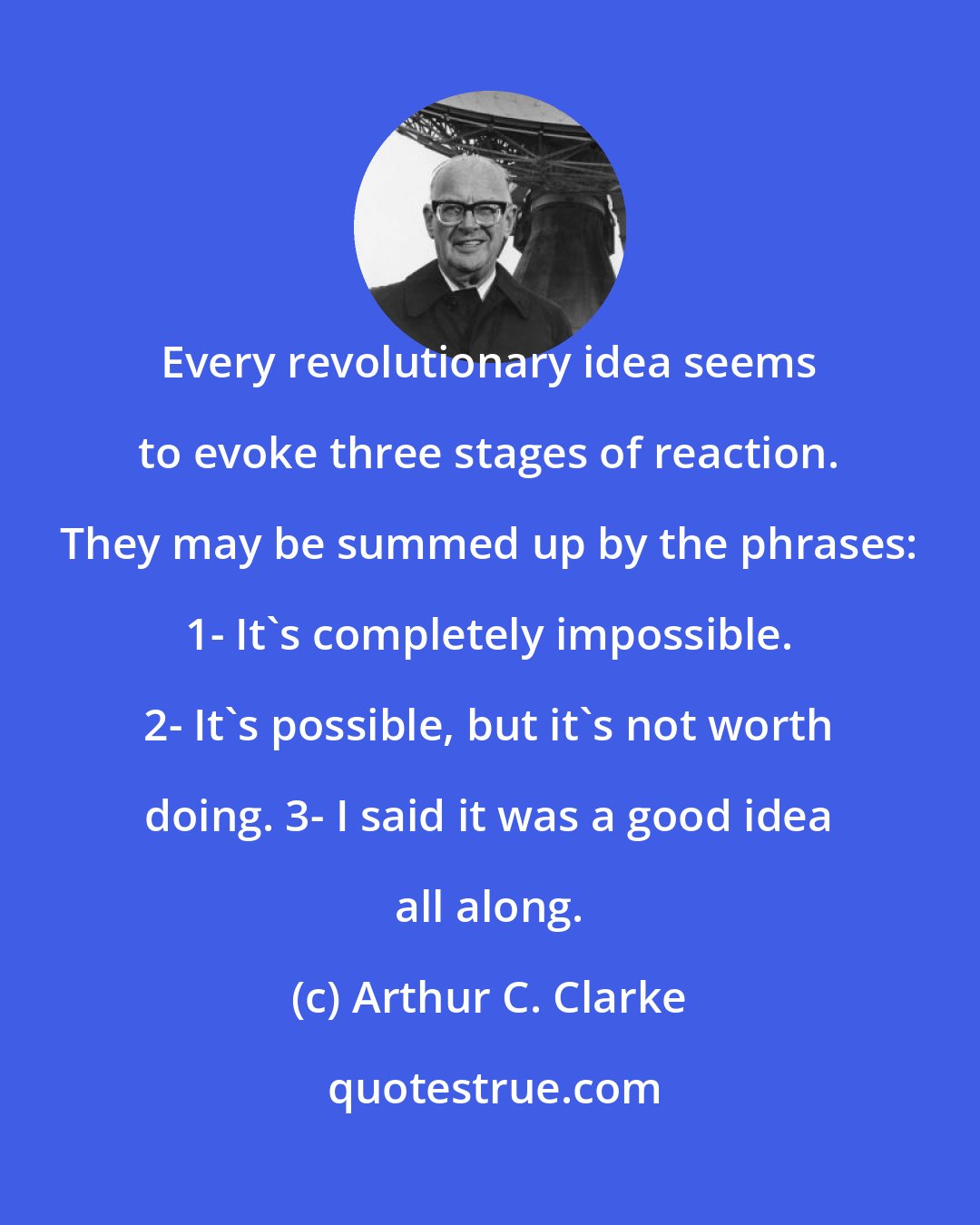 Every revolutionary idea seems to evoke three stages of reaction. They may be summed up by the phrases: 1- It`s completely impossible. 2- It`s possible, but it`s not worth doing. 3- I said it was a good idea all along.

(c) Arthur C. Clarke

quotestrue.com